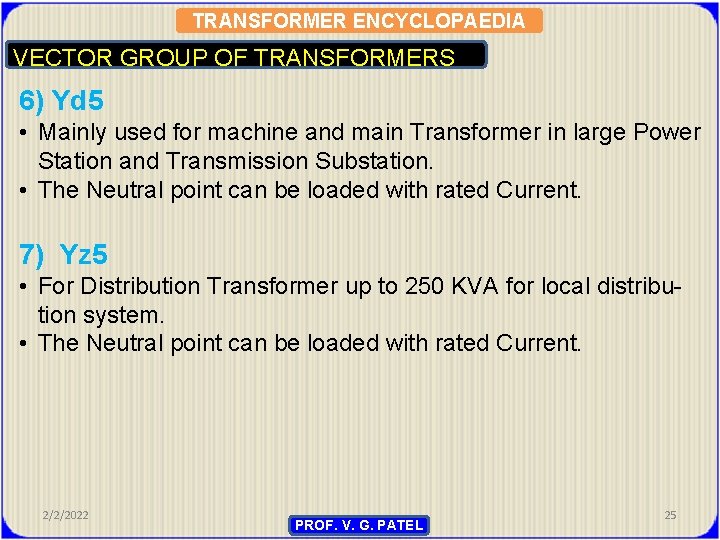 TRANSFORMER ENCYCLOPAEDIA

VECTOR GROUP OF TRANSFORMERS

6) Yd5

• Mainly used for machine and main Transformer in large Power Station and Transmission Substation.
• The Neutral point can be loaded with rated Current.

7) Yz5

• For Distribution Transformer up to 250 KVA for local distribution system.
• The Neutral point can be loaded with rated Current.

2/2/2022

PROF. V. G. PATEL

25